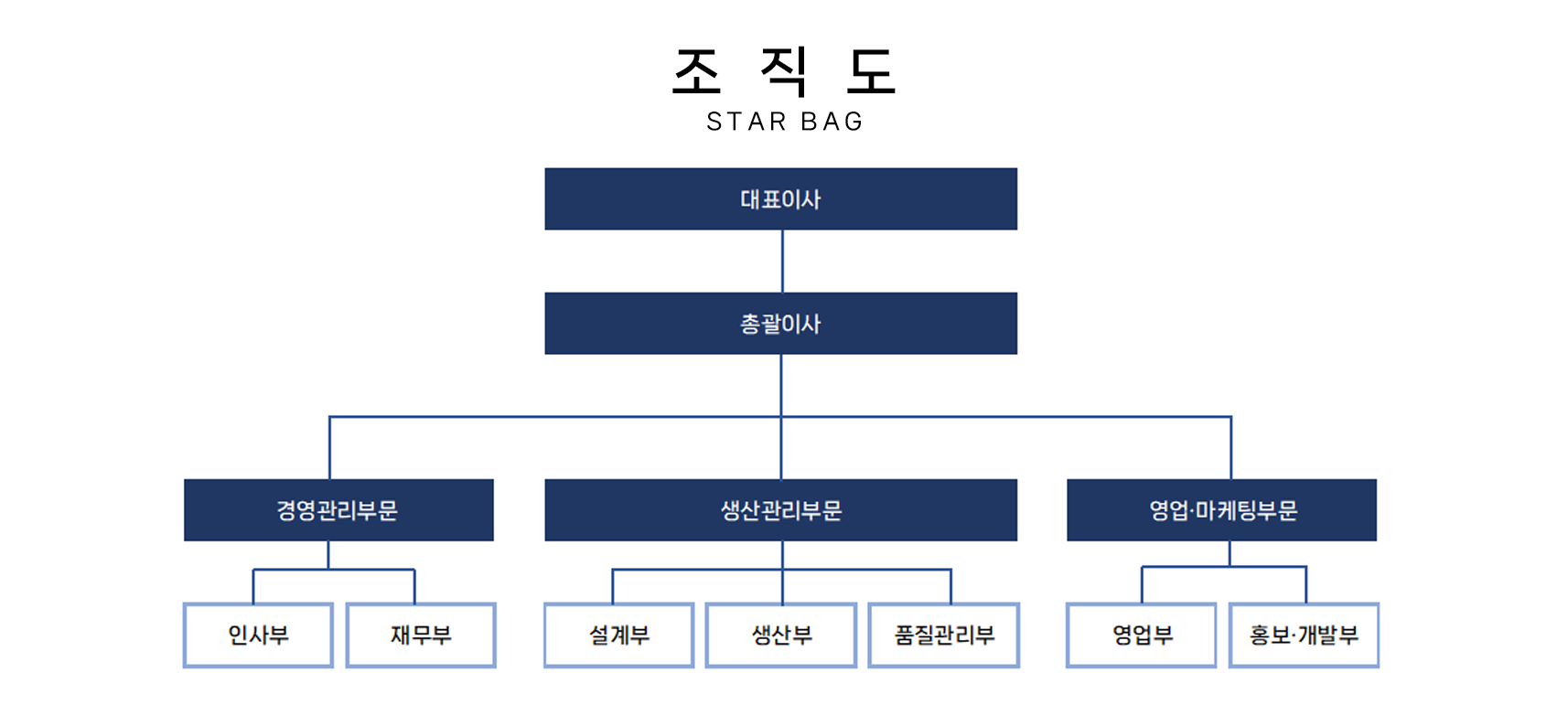 조 직 도
STAR BAG

대표이사

총괄이사

경영관리부문

생산관리부문

영업·마케팅부문

인사부

재무부

설계부

생산부

품질관리부

영업부

홍보·개발부